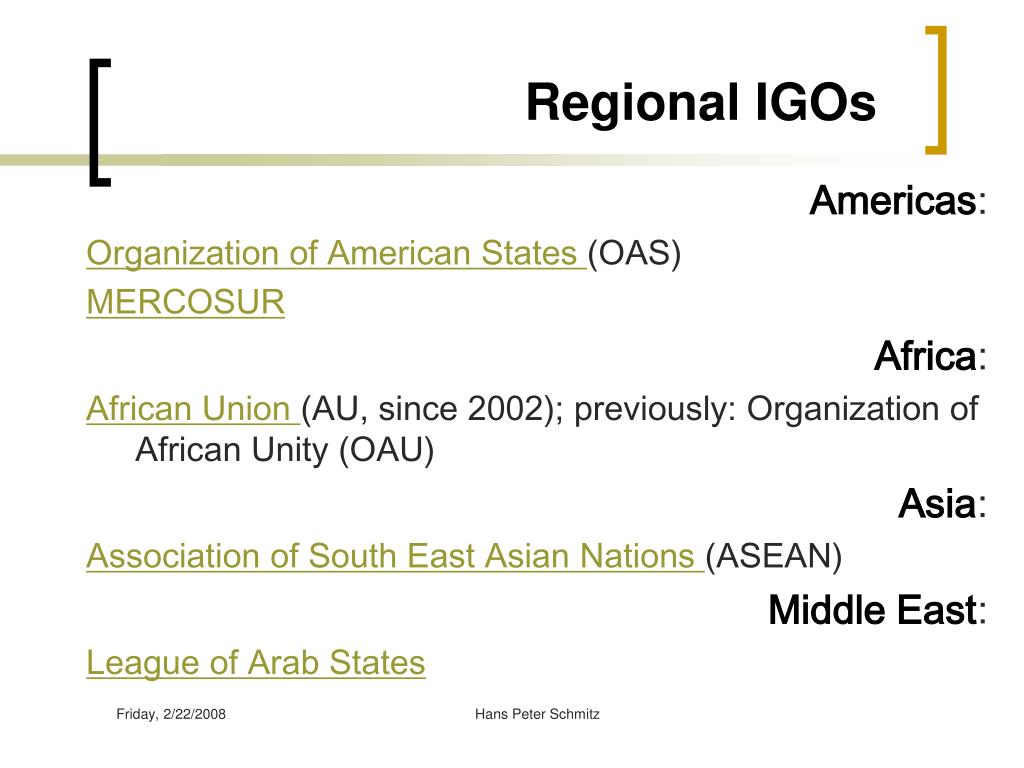 Regional IGOs

Americas:

Organization of American States (OAS)

MERCOSUR

Africa:

African Union (AU, since 2002); previously: Organization of African Unity (OAU)

Asia:

Association of South East Asian Nations (ASEAN)

Middle East:

League of Arab States

Friday, 2/22/2008

Hans Peter Schmitz